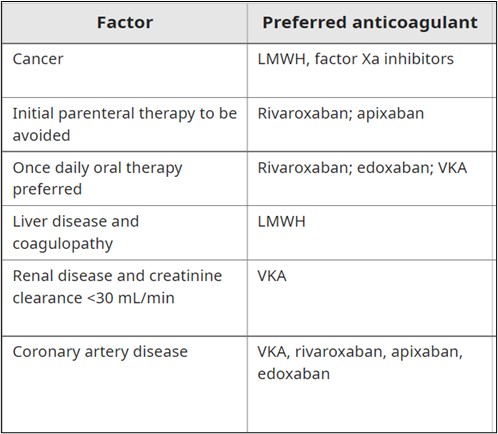 | Factor | Preferred anticoagulant |
|---|---|
| Cancer | LMWH, factor Xa inhibitors |
| Initial parenteral therapy to be avoided | Rivaroxaban; apixaban |
| Once daily oral therapy preferred | Rivaroxaban; edoxaban; VKA |
| Liver disease and coagulopathy | LMWH |
| Renal disease and creatinine clearance <30 mL/min | VKA |
| Coronary artery disease | VKA, rivaroxaban, apixaban, edoxaban |